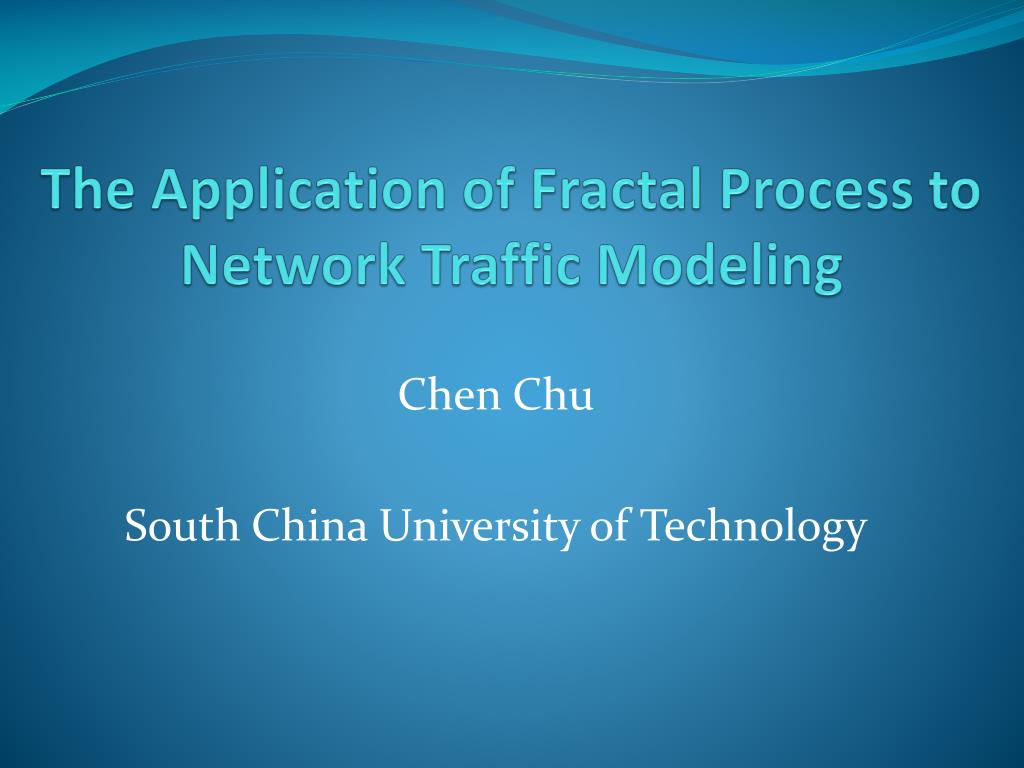 The Application of Fractal Process to Network Traffic Modeling

Chen Chu

South China University of Technology